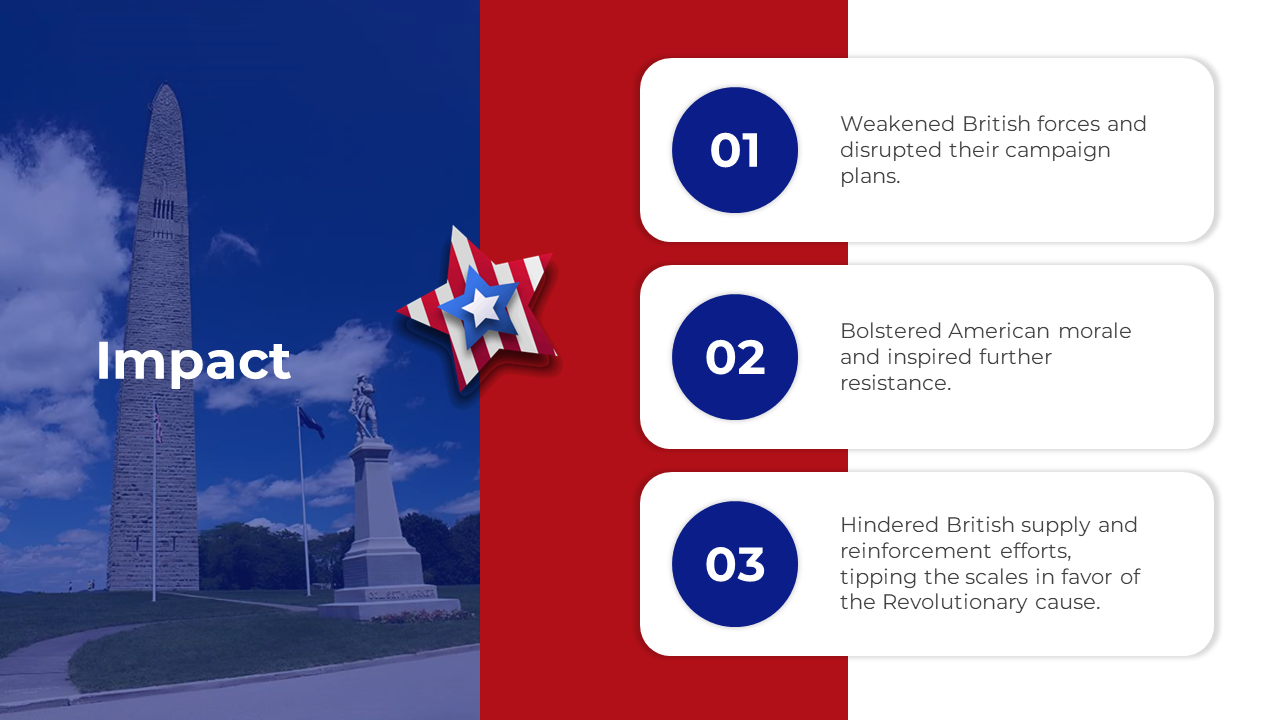 Impact

01

Weakened British forces and disrupted their campaign plans.

02

Bolstered American morale and inspired further resistance.

03

Hindered British supply and reinforcement efforts, tipping the scales in favor of the Revolutionary cause.